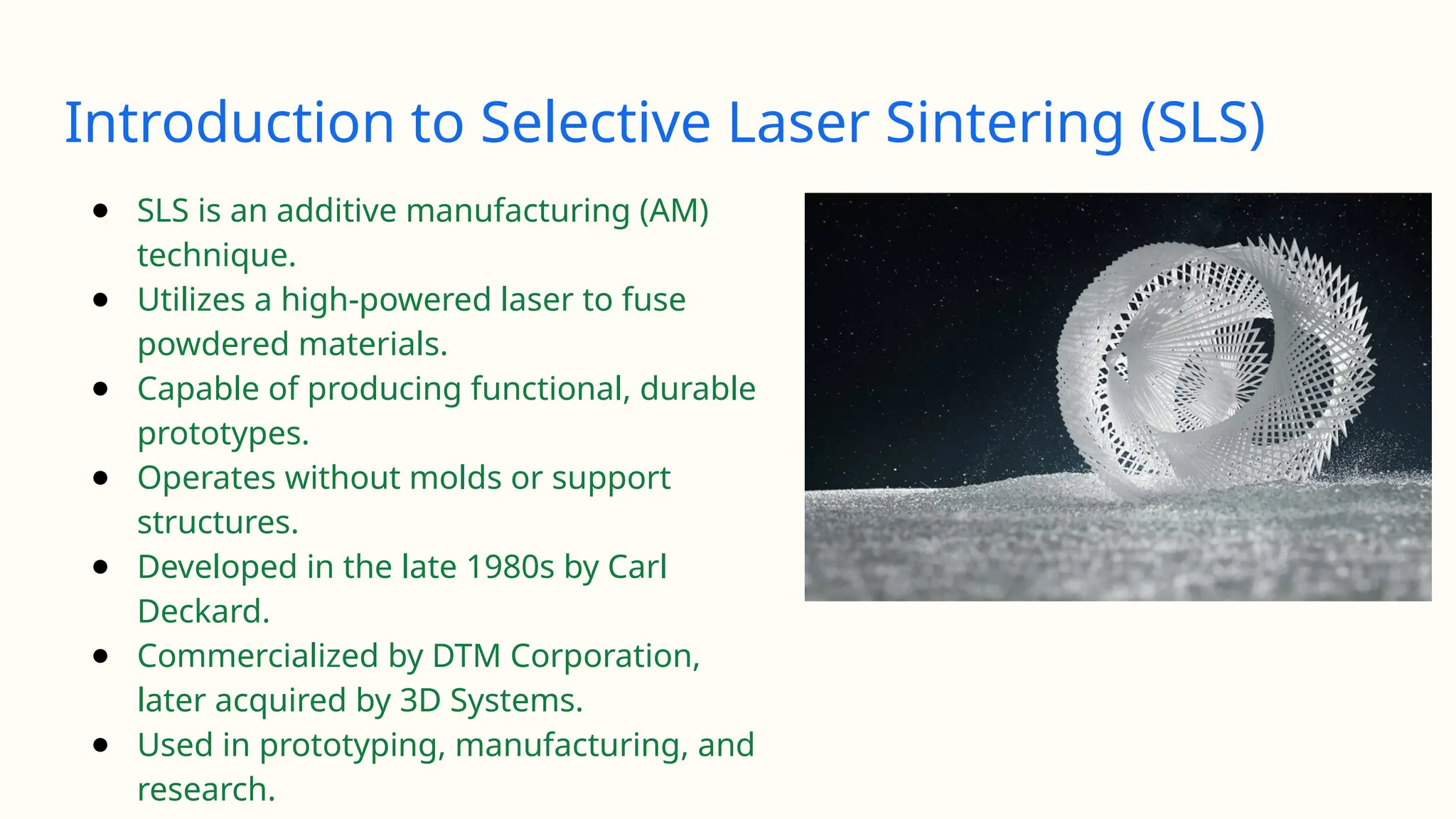 Introduction to Selective Laser Sintering (SLS)

- SLS is an additive manufacturing (AM) technique.
- Utilizes a high-powered laser to fuse powdered materials.
- Capable of producing functional, durable prototypes.
- Operates without molds or support structures.
- Developed in the late 1980s by Carl Deckard.
- Commercialized by DTM Corporation, later acquired by 3D Systems.
- Used in prototyping, manufacturing, and research.